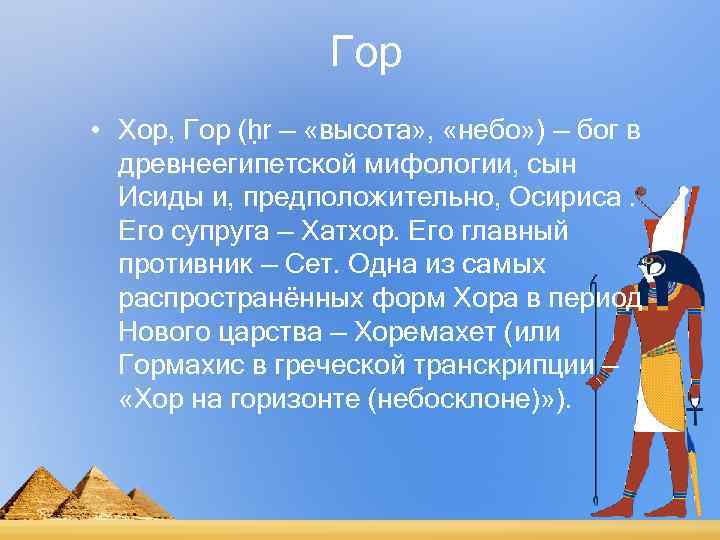 Гор

• Хор, Гор (ḥr – «высота», «небо») – бог в древнеегипетской мифологии, сын Исиды и, предположительно, Осириса . Его супруга – Хатхор. Его главный противник – Сет. Одна из самых распространённых форм Хора в период Нового царства – Хоремахет (или Гормахис в греческой транскрипции – «Хор на горизонте (небосклоне)»).